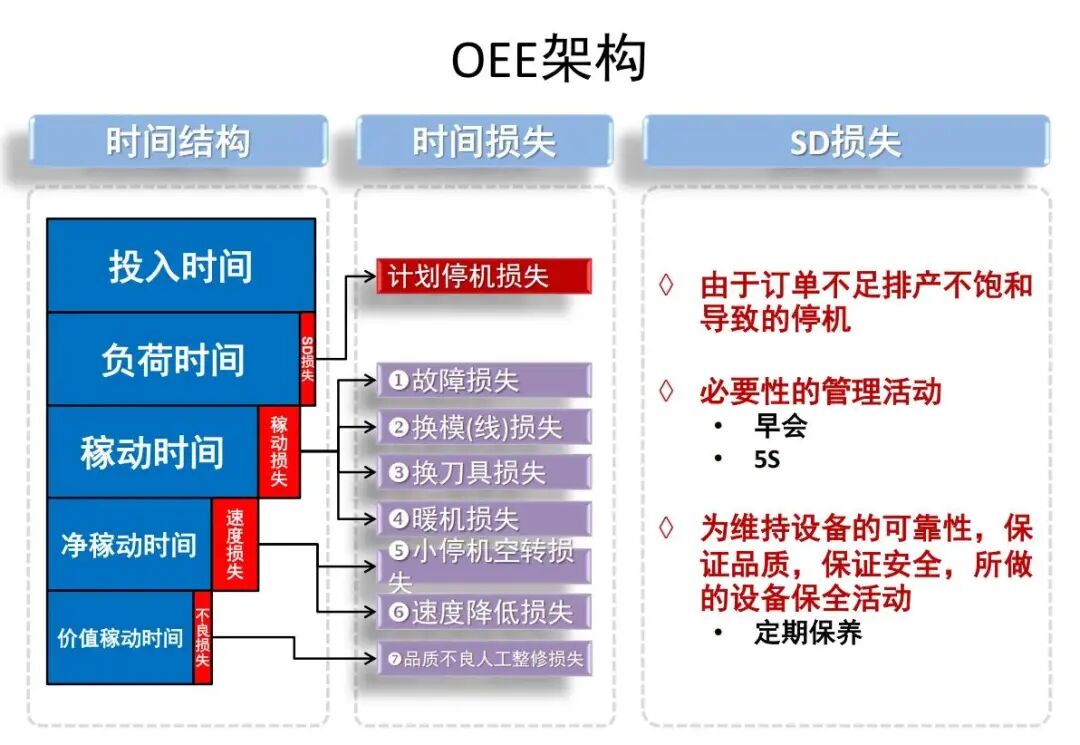 OEE架构

时间结构

投入时间

负荷时间

SD损失

稼动时间

稼动损失

净稼动时间

速度损失

价值稼动时间

不良损失

时间损失

计划停机损失

❶故障损失

❷换模(线)损失

❸换刀具损失

❹暖机损失

❺小停机空转损失

❻速度降低损失

❼品质不良人工整修损失

SD损失

◊ 由于订单不足排产不饱和导致的停机

◊ 必要性的管理活动
• 早会
• 5S

◊ 为维持设备的可靠性，保证品质，保证安全，所做的设备保全活动
• 定期保养